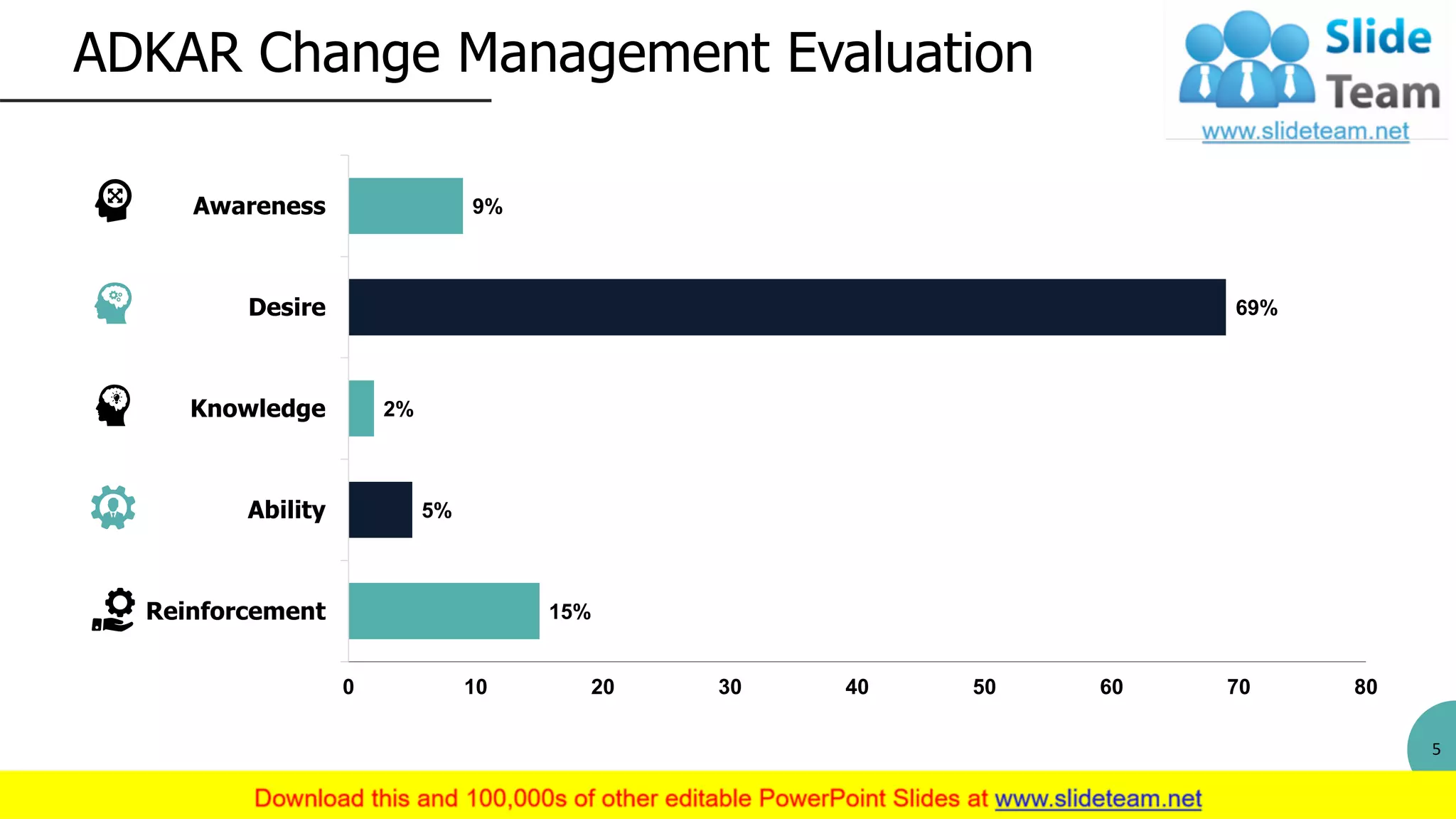 ADKAR Change Management Evaluation

Slide Team
www.slideteam.net

Awareness 9%
Desire 69%
Knowledge 2%
Ability 5%
Reinforcement 15%

0 10 20 30 40 50 60 70 80

5

Download this and 100,000s of other editable PowerPoint Slides at www.slideteam.net